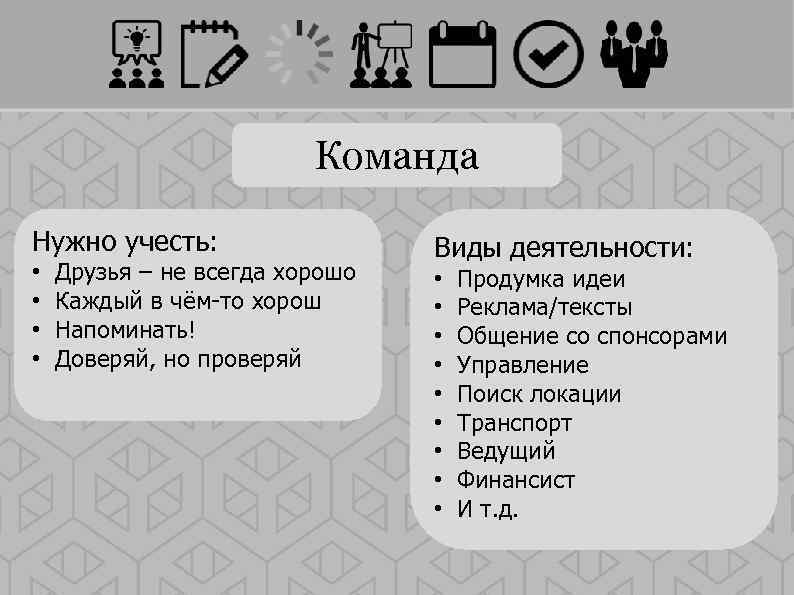 Команда

Нужно учесть:
• Друзья – не всегда хорошо
• Каждый в чём-то хорош
• Напоминать!
• Доверяй, но проверяй

Виды деятельности:
• Продумка идеи
• Реклама/тексты
• Общение со спонсорами
• Управление
• Поиск локации
• Транспорт
• Ведущий
• Финансист
• И т.д.